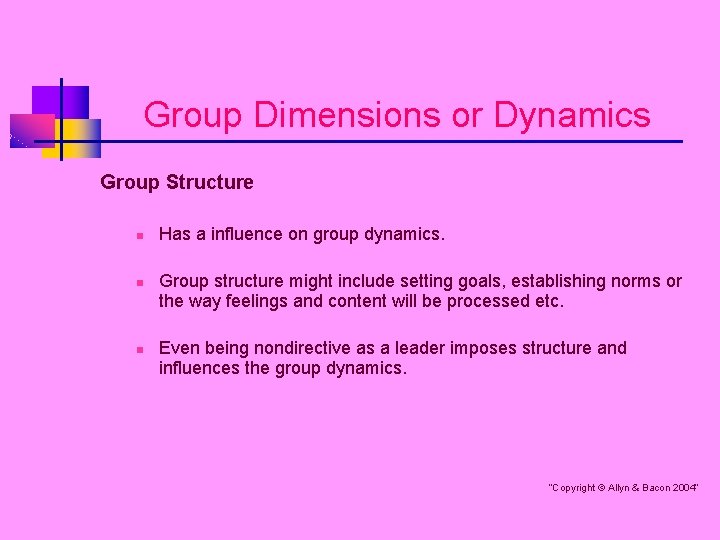 Group Dimensions or Dynamics

Group Structure

- Has a influence on group dynamics.
- Group structure might include setting goals, establishing norms or the way feelings and content will be processed etc.
- Even being nondirective as a leader imposes structure and influences the group dynamics.

"Copyright © Allyn & Bacon 2004"